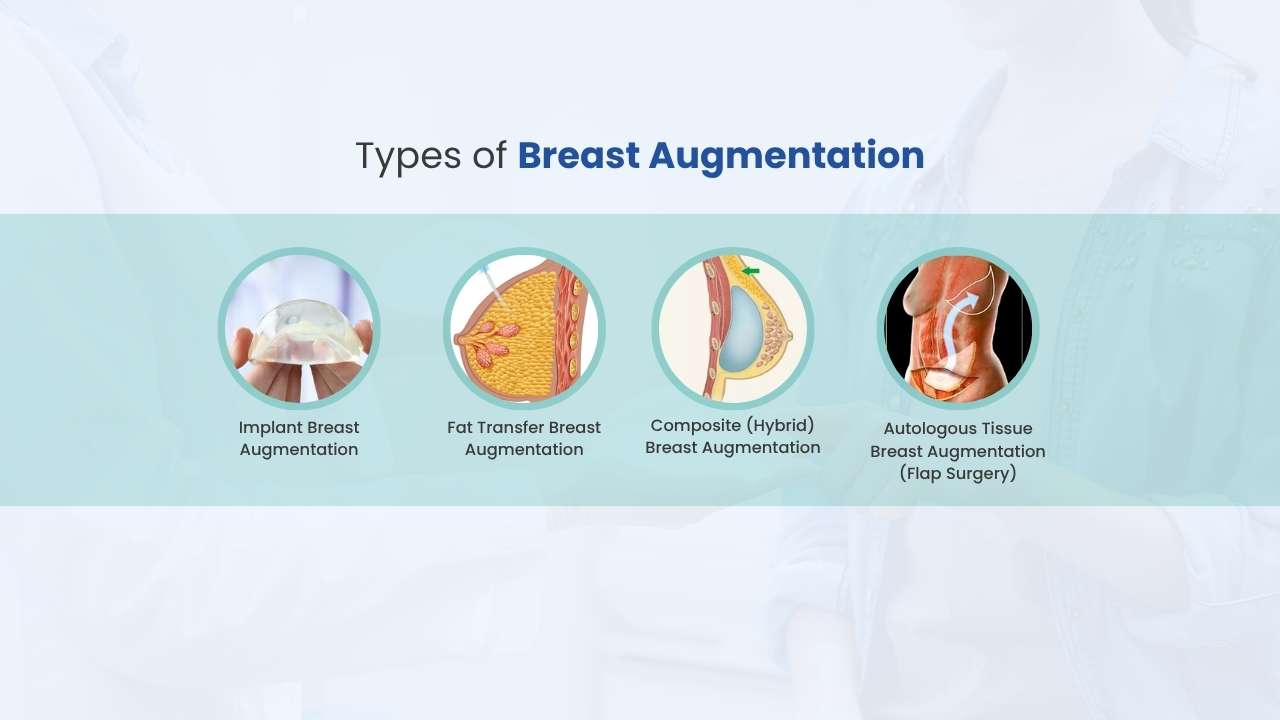 Types of Breast Augmentation

Implant Breast Augmentation

Fat Transfer Breast Augmentation

Composite (Hybrid) Breast Augmentation

Autologous Tissue Breast Augmentation (Flap Surgery)